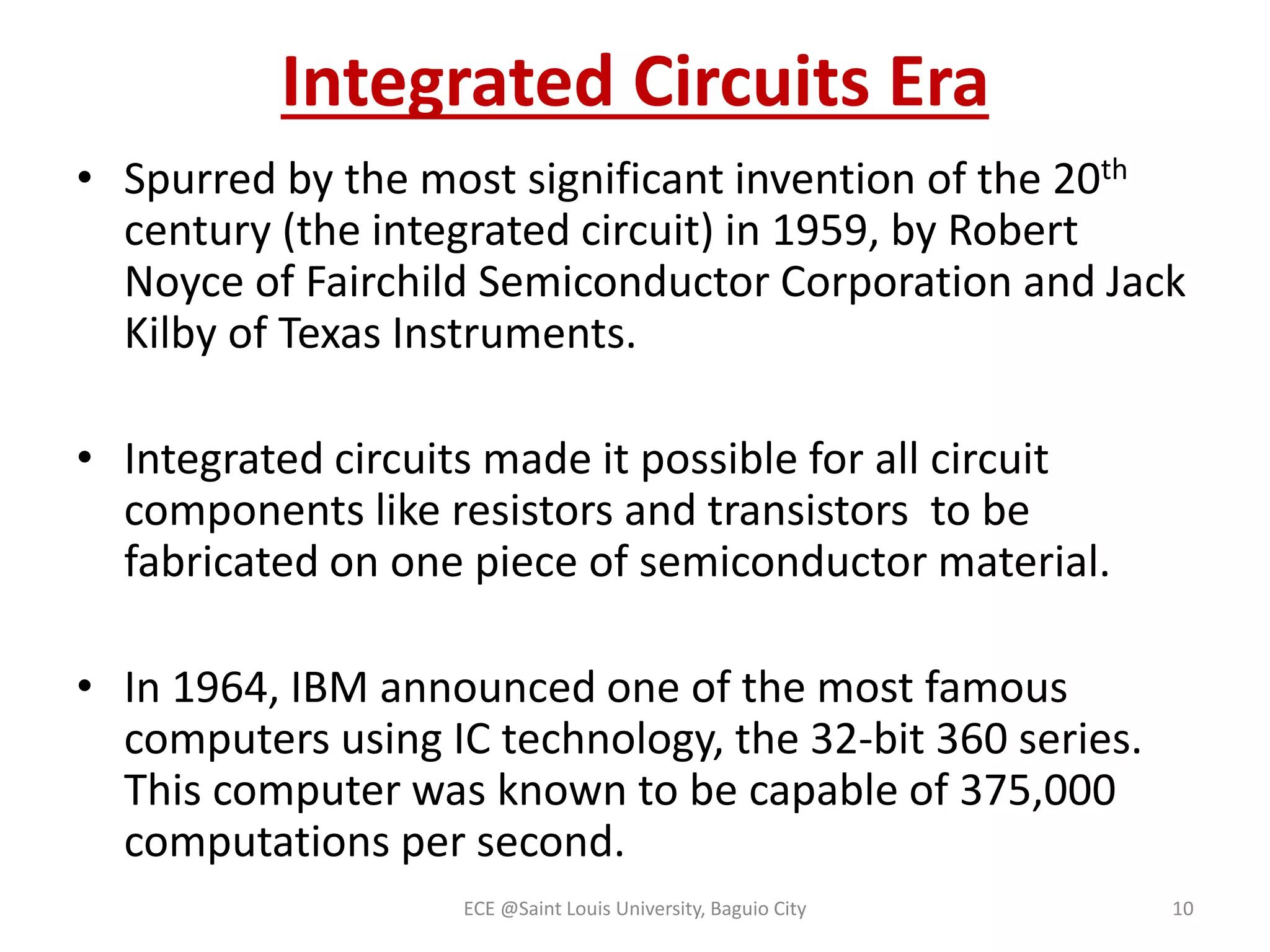 Integrated Circuits Era

• Spurred by the most significant invention of the 20th century (the integrated circuit) in 1959, by Robert Noyce of Fairchild Semiconductor Corporation and Jack Kilby of Texas Instruments.

• Integrated circuits made it possible for all circuit components like resistors and transistors to be fabricated on one piece of semiconductor material.

• In 1964, IBM announced one of the most famous computers using IC technology, the 32-bit 360 series. This computer was known to be capable of 375,000 computations per second.

ECE @Saint Louis University, Baguio City

10